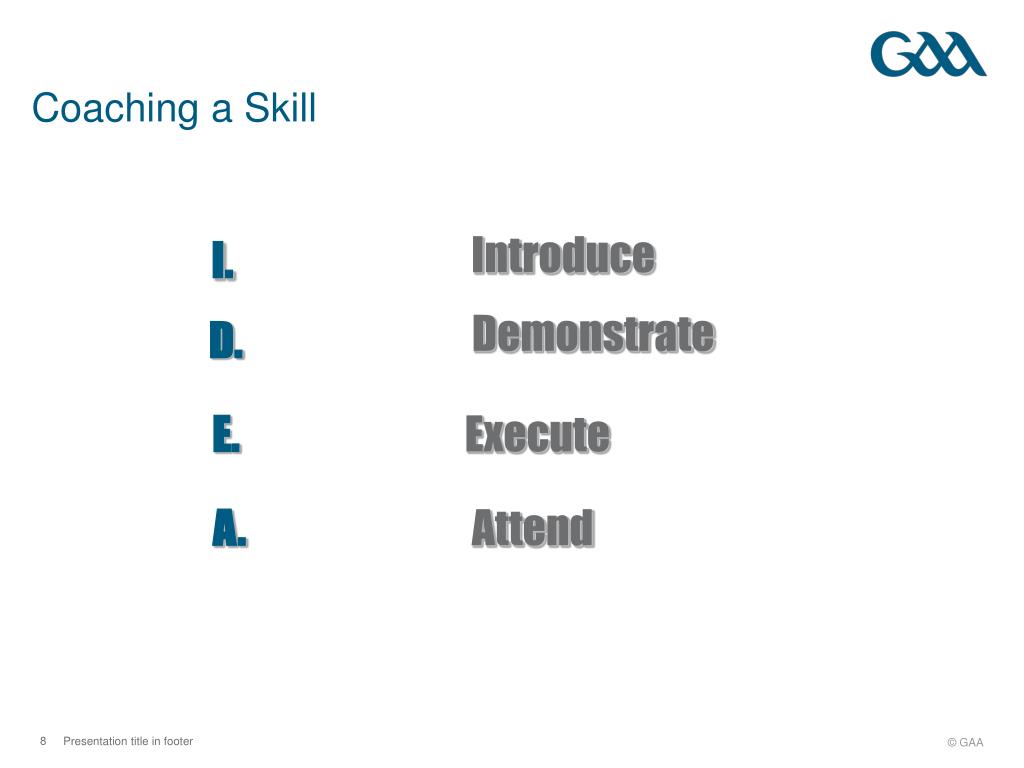 GAA

Coaching a Skill

I. Introduce

D. Demonstrate

E. Execute

A. Attend

8 Presentation title in footer

© GAA